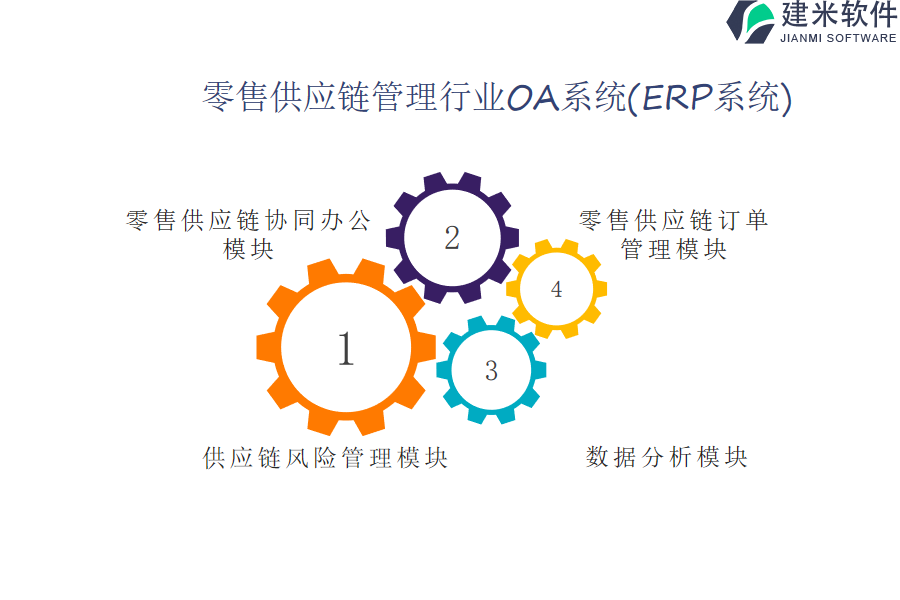 建米软件
JIANMI SOFTWARE

零售供应链管理行业OA系统(ERP系统)

零售供应链协同办公模块

2

零售供应链订单管理模块

4

1

3

供应链风险管理模块

数据分析模块